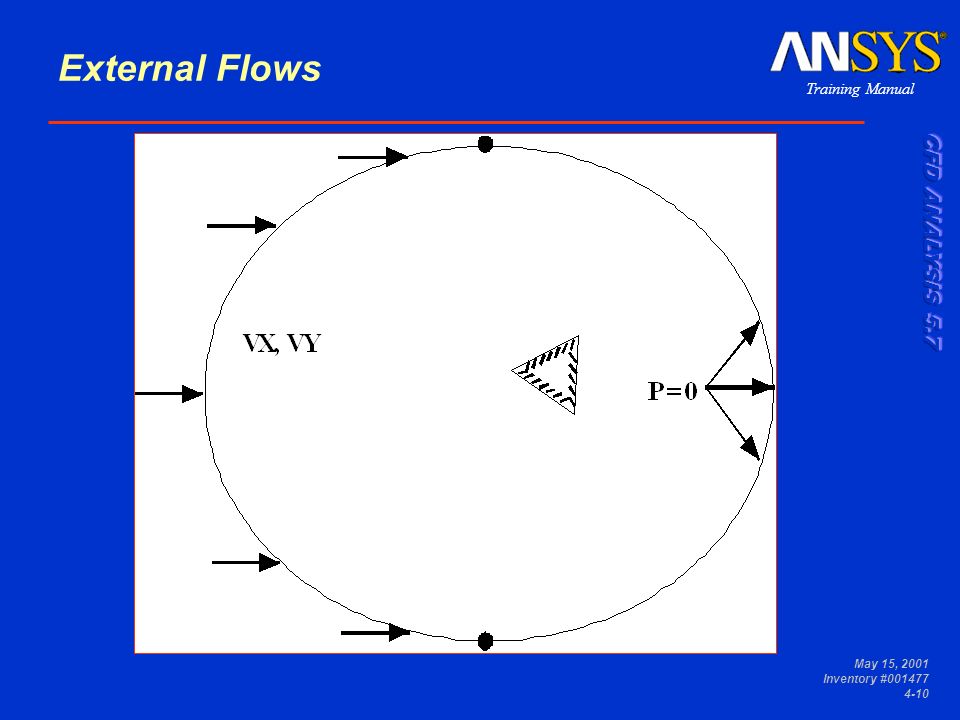 External Flows

ANSYS®
Training Manual

CFD ANALYSIS 5.7

VX, VY

P=0

May 15, 2001
Inventory #001477
4-10